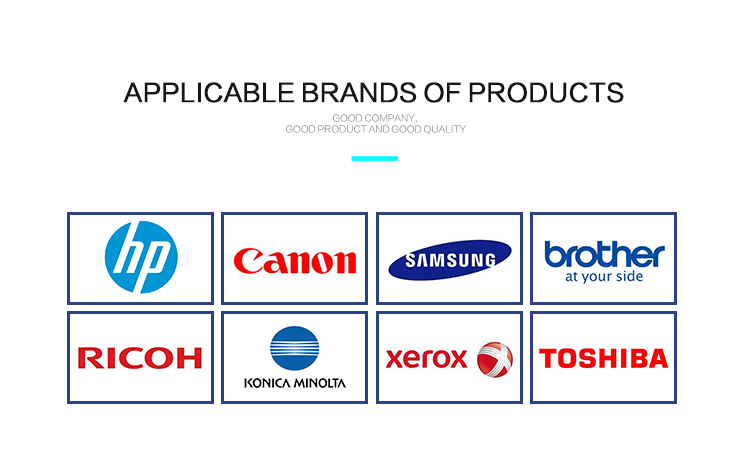 APPLICABLE BRANDS OF PRODUCTS

GOOD COMPANY,
GOOD PRODUCT AND GOOD QUALITY

hp

Canon

SAMSUNG

brother
at your side

RICOH

KONICA MINOLTA

xerox

TOSHIBA